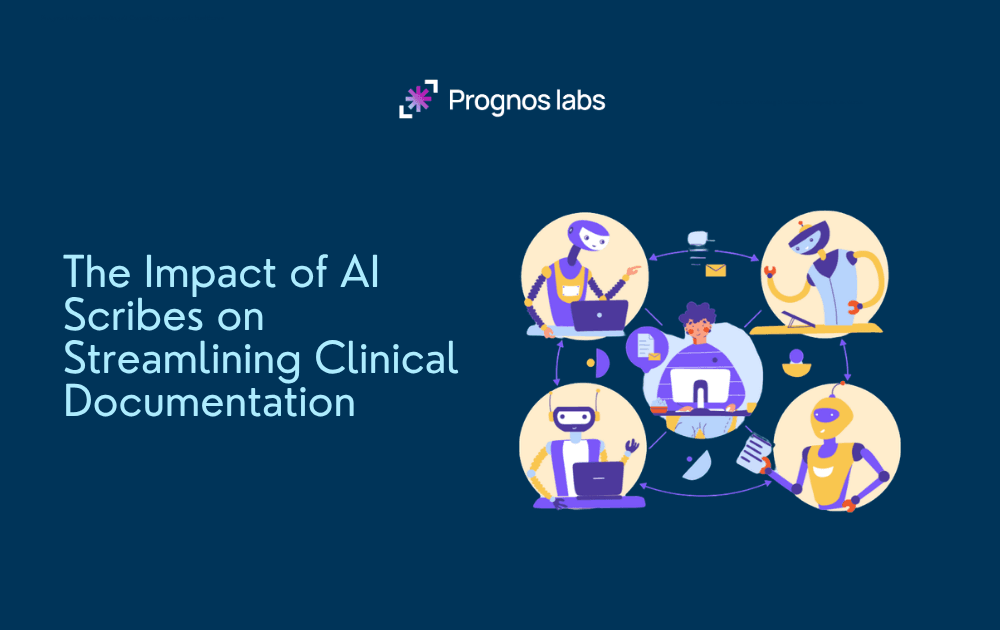 Prognos labs

The Impact of AI Scribes on Streamlining Clinical Documentation